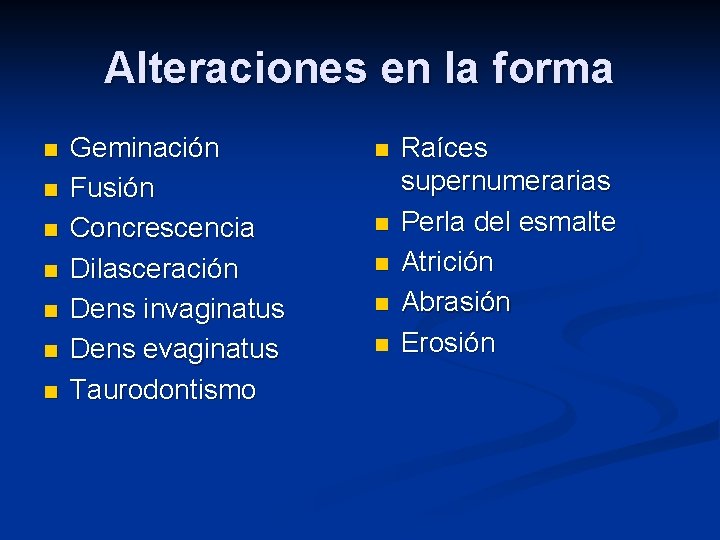 Alteraciones en la forma

- Geminación
- Fusión
- Concrescencia
- Dilasceración
- Dens invaginatus
- Dens evaginatus
- Taurodontismo

- Raíces supernumerarias
- Perla del esmalte
- Atrición
- Abrasión
- Erosión